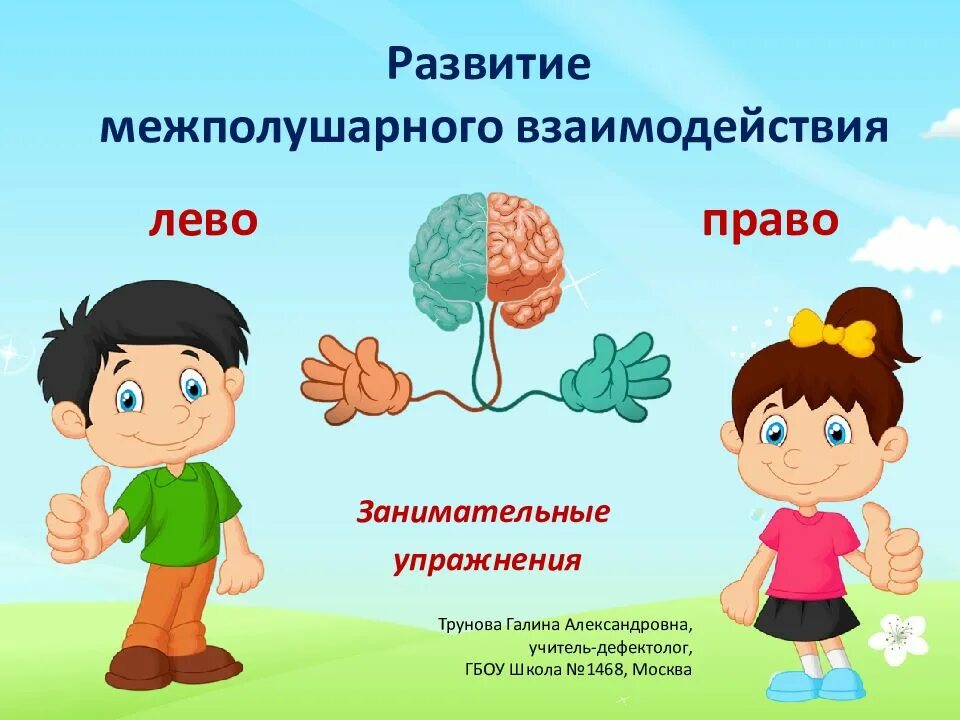 Развитие межполушарного взаимодействия

лево

право

Занимательные упражнения

Трунова Галина Александровна,
учитель-дефектолог,
ГБОУ Школа №1468, Москва